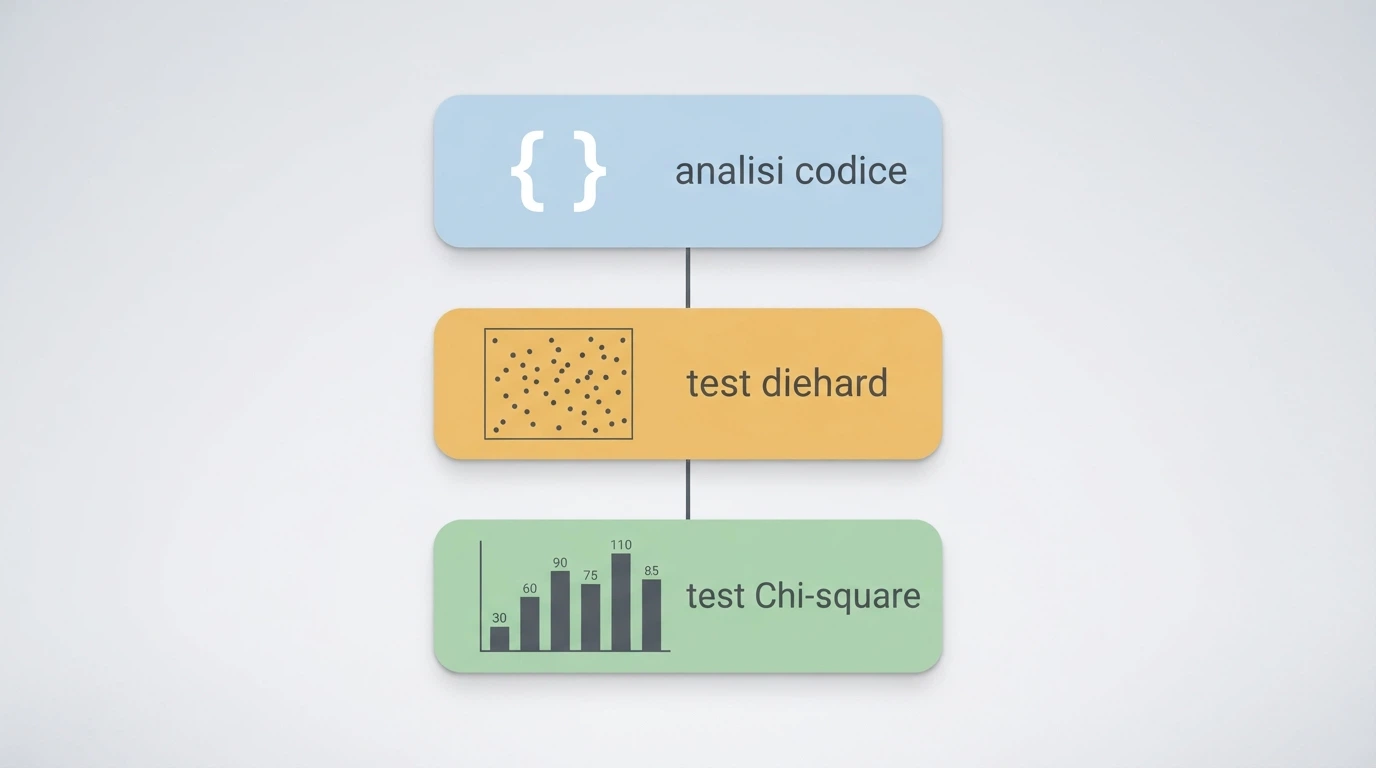 { }

analisi codice

test diehard

30
60
90
75
110
85

test Chi-square